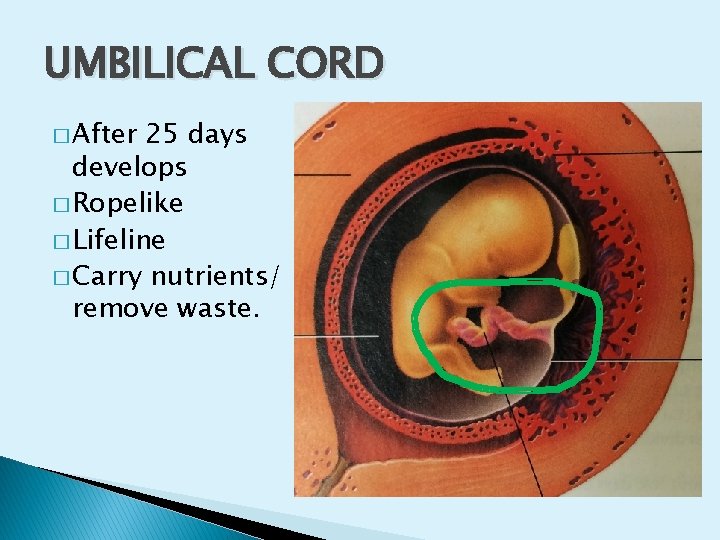 UMBILICAL CORD

□ After 25 days develops
□ Ropelike
□ Lifeline
□ Carry nutrients/ remove waste.